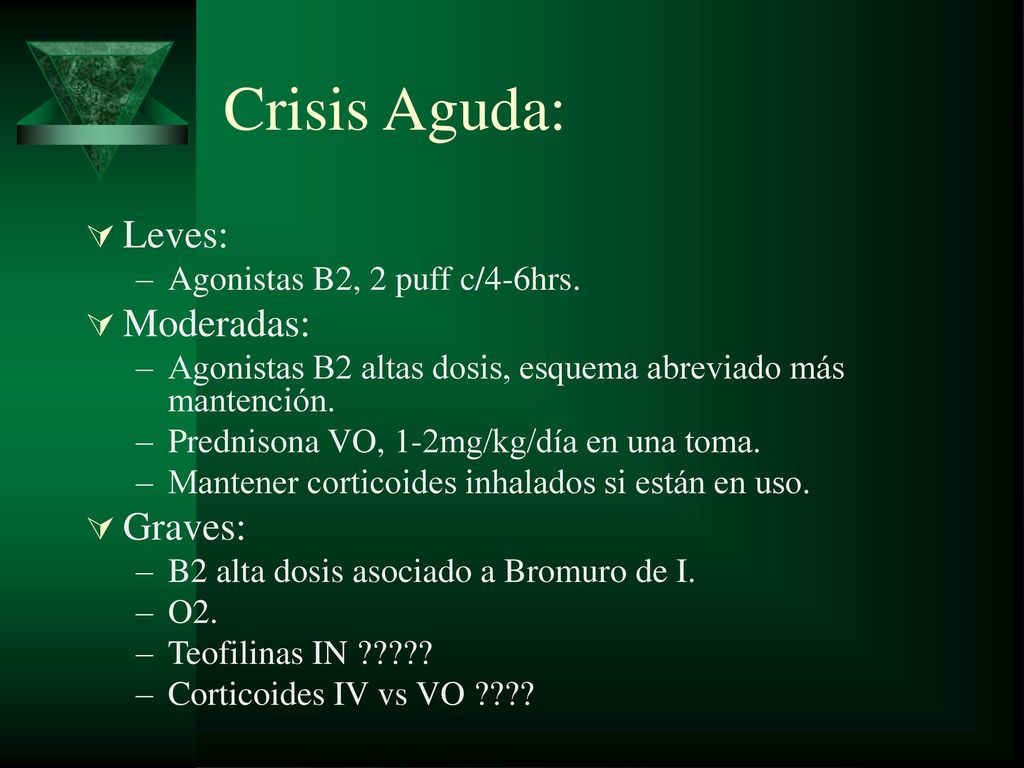 Crisis Aguda:

Leves:
– Agonistas B2, 2 puff c/4-6hrs.

Moderadas:
– Agonistas B2 altas dosis, esquema abreviado más mantención.
– Prednisona VO, 1-2mg/kg/día en una toma.
– Mantener corticoides inhalados si están en uso.

Graves:
– B2 alta dosis asociado a Bromuro de I.
– O2.
– Teofilinas IN ?????
– Corticoides IV vs VO ????